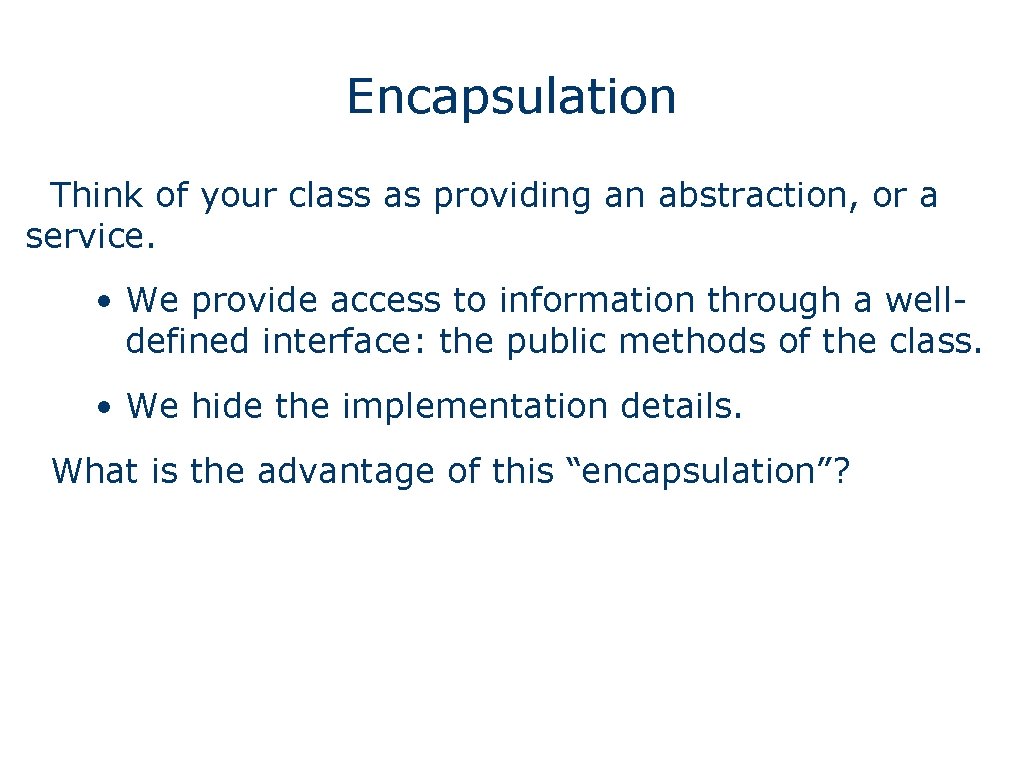 Encapsulation

Think of your class as providing an abstraction, or a service.

• We provide access to information through a well-defined interface: the public methods of the class.

• We hide the implementation details.

What is the advantage of this “encapsulation”?